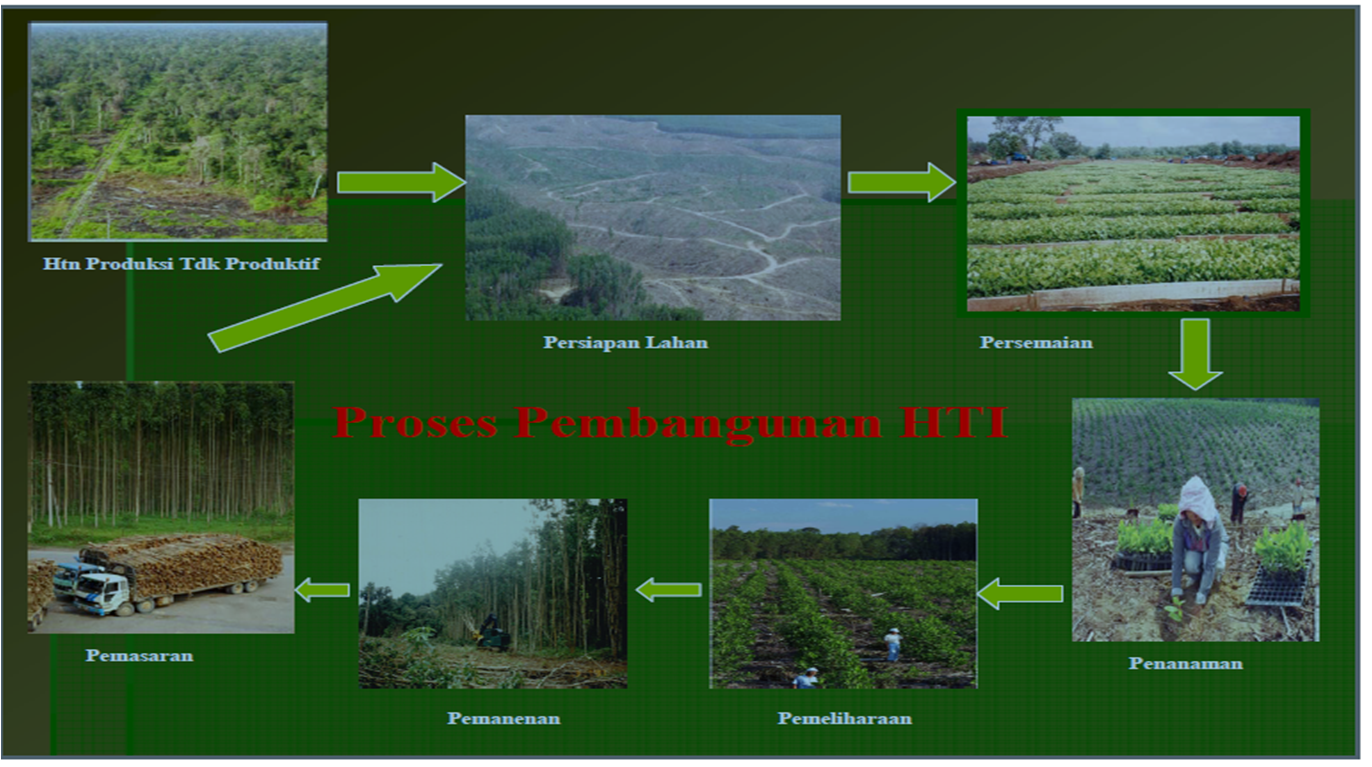 Htn Produksi Tdk Produktif

Persiapan Lahan

Persemaian

Proses Pembangunan HTI

Penanaman

Pemeliharaan

Pemanenan

Pemasaran